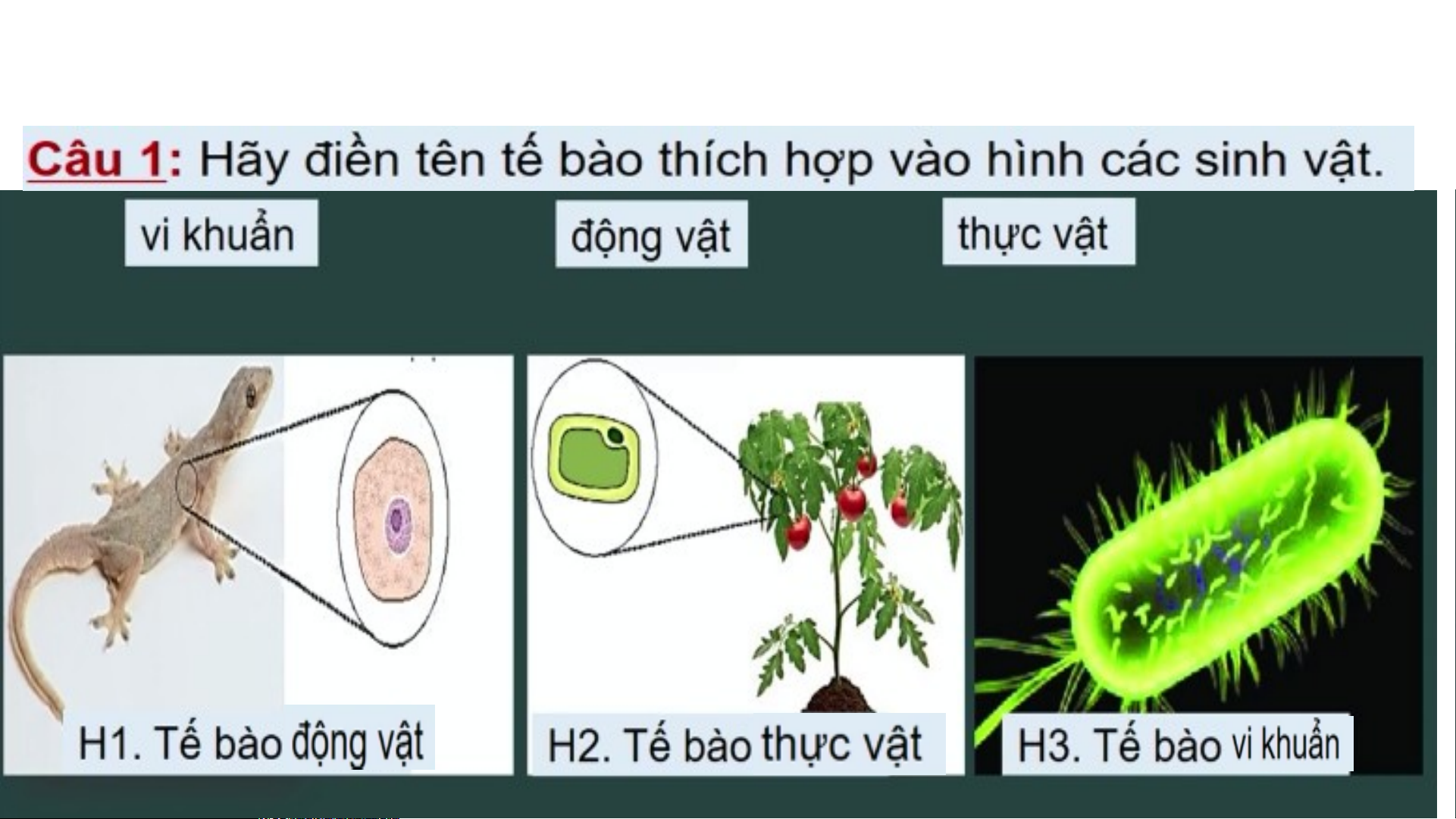 Câu 1: Hãy điền tên tế bào thích hợp vào hình các sinh vật.

vi khuẩn

động vật

thực vật

H1. Tế bào động vật

H2. Tế bào thực vật

H3. Tế bào vi khuẩn